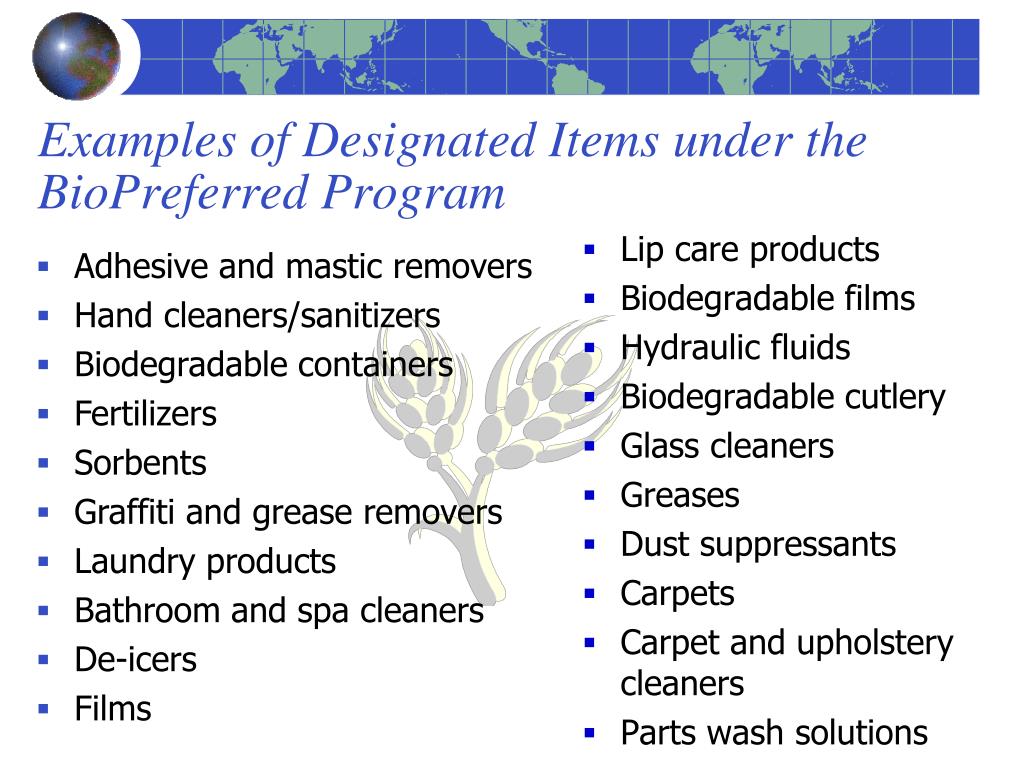 Examples of Designated Items under the BioPreferred Program

- Adhesive and mastic removers
- Hand cleaners/sanitizers
- Biodegradable containers
- Fertilizers
- Sorbents
- Graffiti and grease removers
- Laundry products
- Bathroom and spa cleaners
- De-icers
- Films

- Lip care products
- Biodegradable films
- Hydraulic fluids
- Biodegradable cutlery
- Glass cleaners
- Greases
- Dust suppressants
- Carpets
- Carpet and upholstery cleaners
- Parts wash solutions